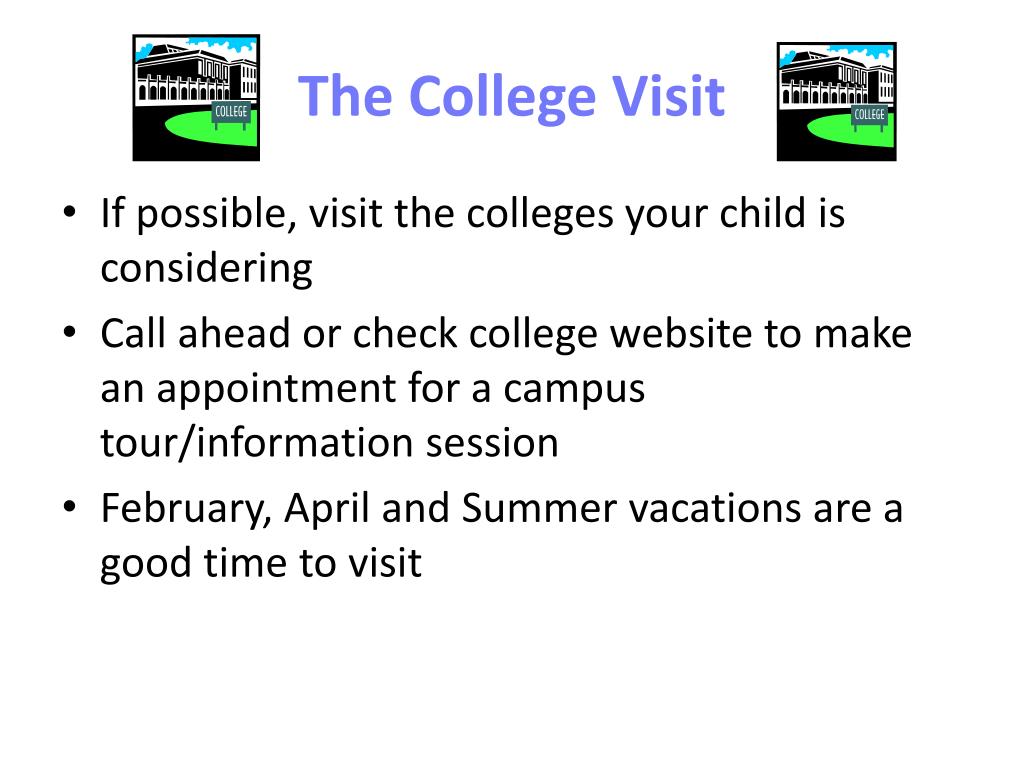 COLLEGE

The College Visit

COLLEGE

• If possible, visit the colleges your child is considering
• Call ahead or check college website to make an appointment for a campus tour/information session
• February, April and Summer vacations are a good time to visit